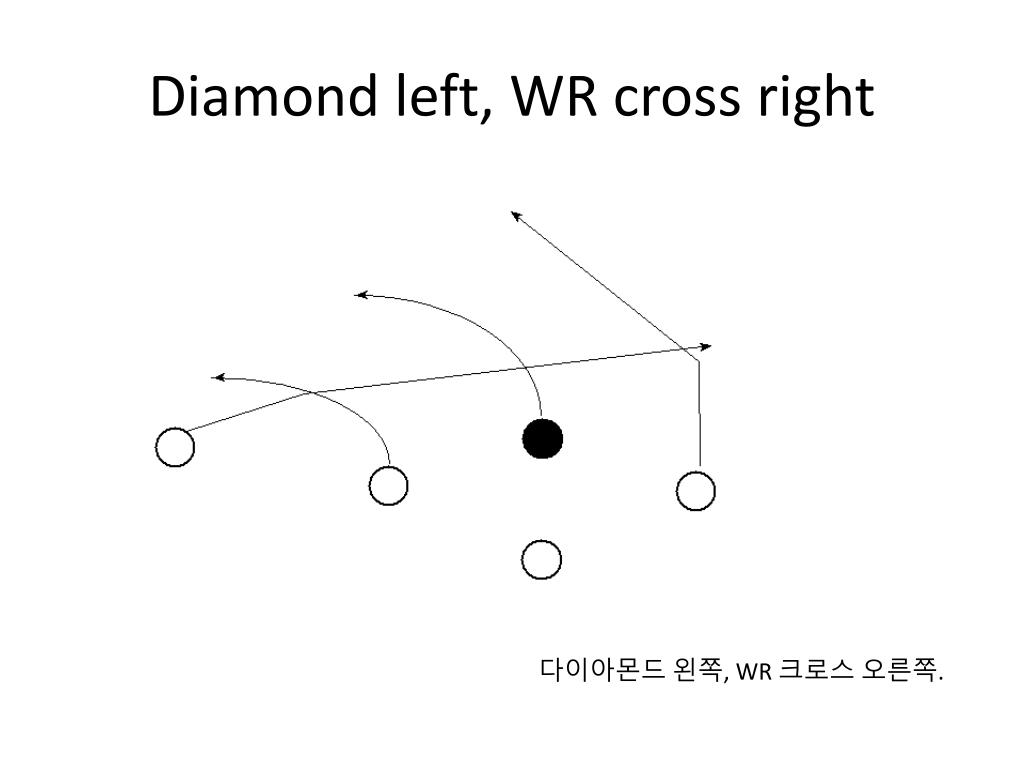 Diamond left, WR cross right

다이아몬드 왼쪽, WR 크로스 오른쪽.